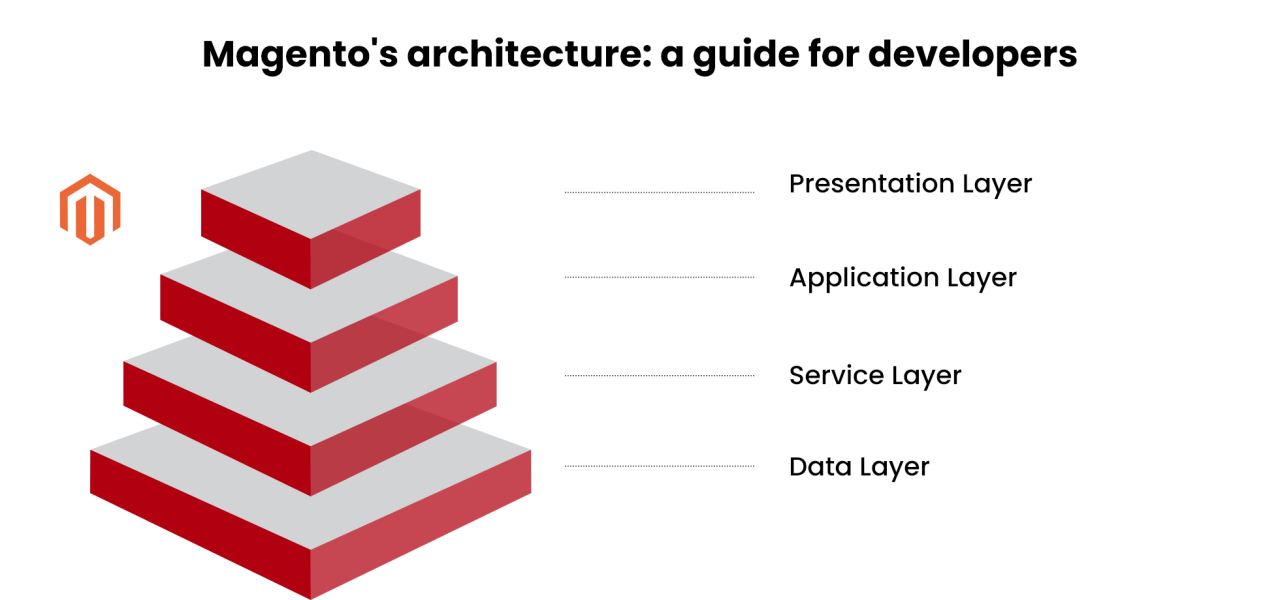 Magento's architecture: a guide for developers

Presentation Layer

Application Layer

Service Layer

Data Layer